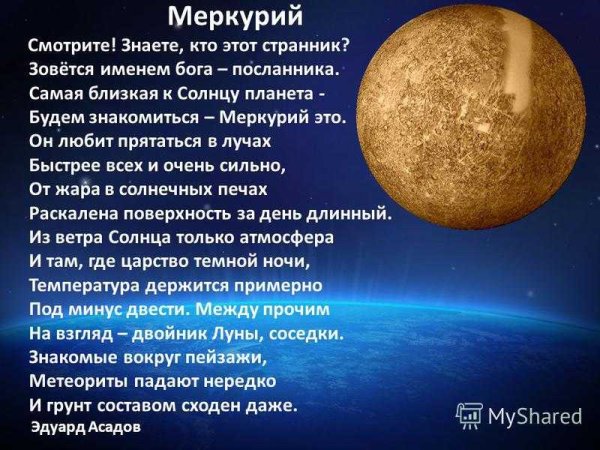 Меркурий

Смотрите! Знаете, кто этот странник?
Зовётся именем бога – посланника.
Самая близкая к Солнцу планета -
Будем знакомиться – Меркурий это.
Он любит прятаться в лучах
Быстрее всех и очень сильно,
От жара в солнечных печах
Раскалена поверхность за день длинный.
Из ветра Солнца только атмосфера
И там, где царство темной ночи,
Температура держится примерно
Под минус двести. Между прочим
На взгляд – двойник Луны, соседки.
Знакомые вокруг пейзажи,
Метеориты падают нередко
И грунт составом сходен даже.

Эдуард Асадов

MyShared